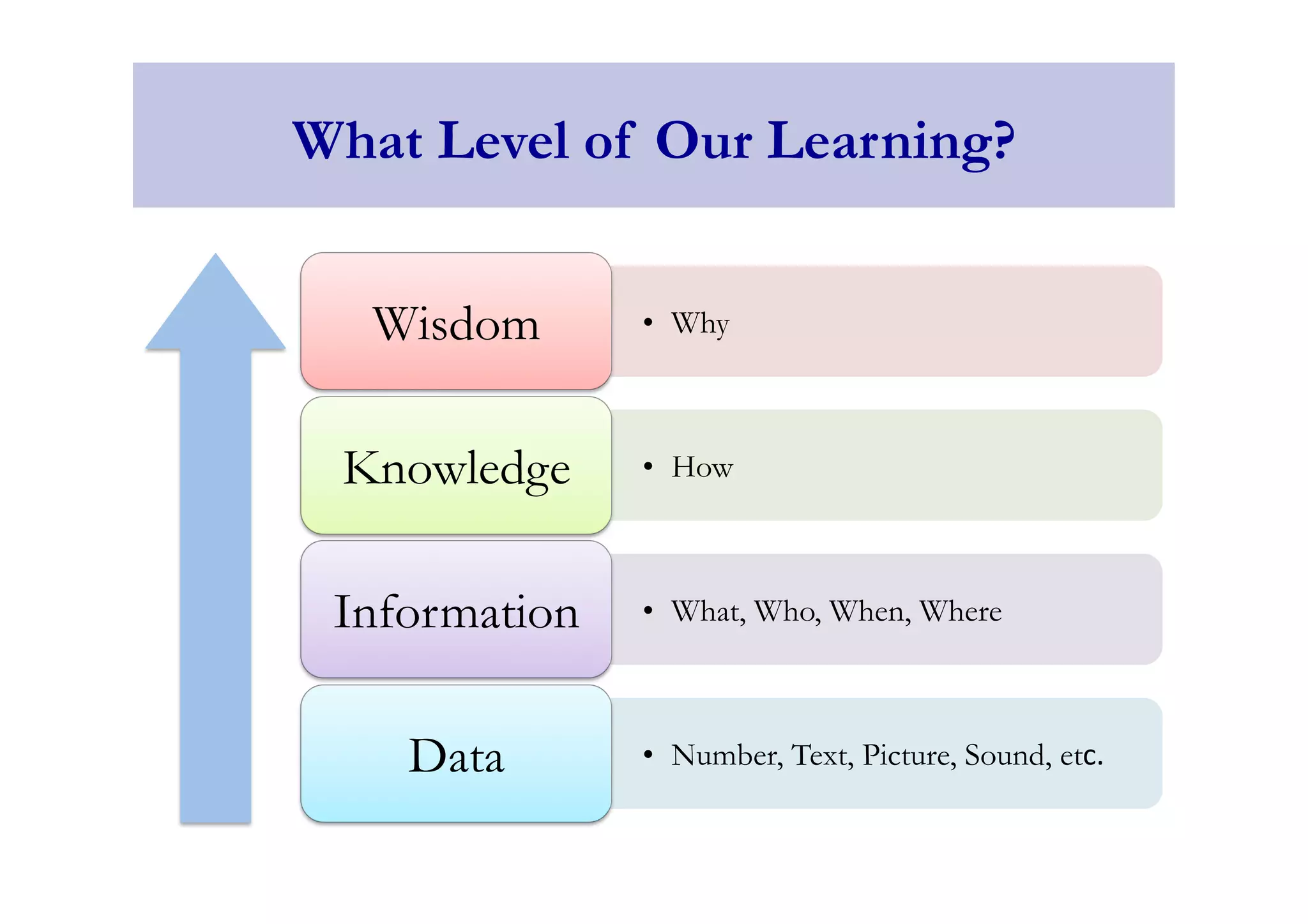 What Level of Our Learning?

Wisdom

• Why

Knowledge

• How

Information

• What, Who, When, Where

Data

• Number, Text, Picture, Sound, etc.